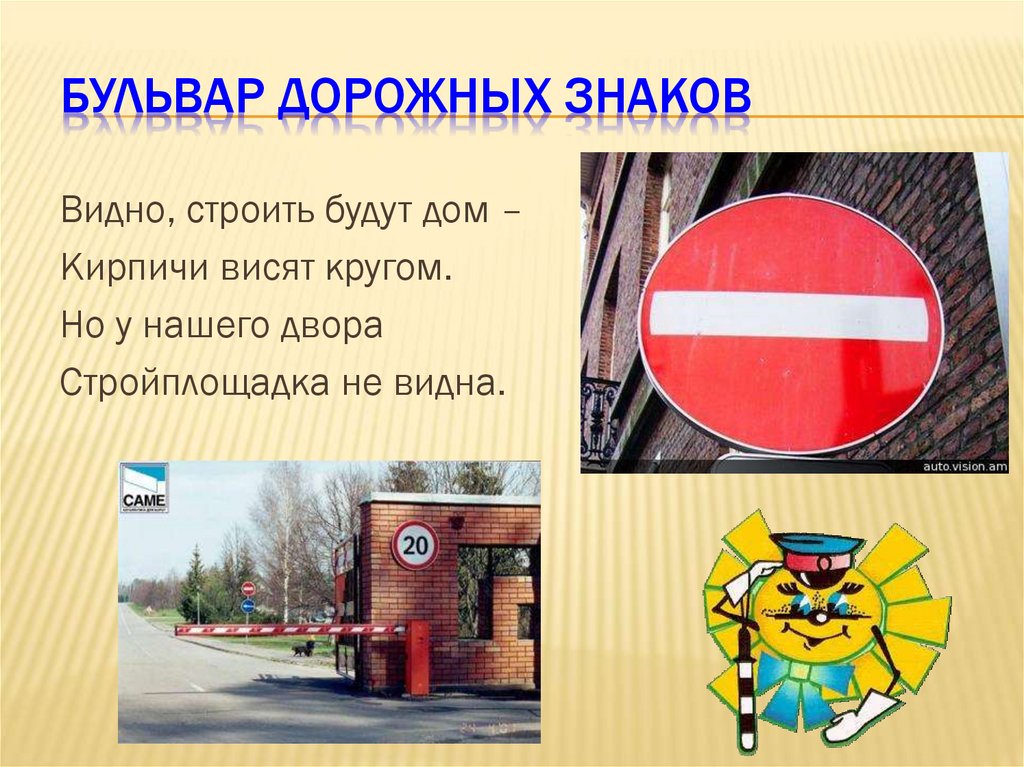 БУЛЬВАР ДОРОЖНЫХ ЗНАКОВ

Видно, строить будут дом –
Кирпичи висят кругом.
Но у нашего двора
Стройплощадка не видна.

auto.vision.am

CAME

20